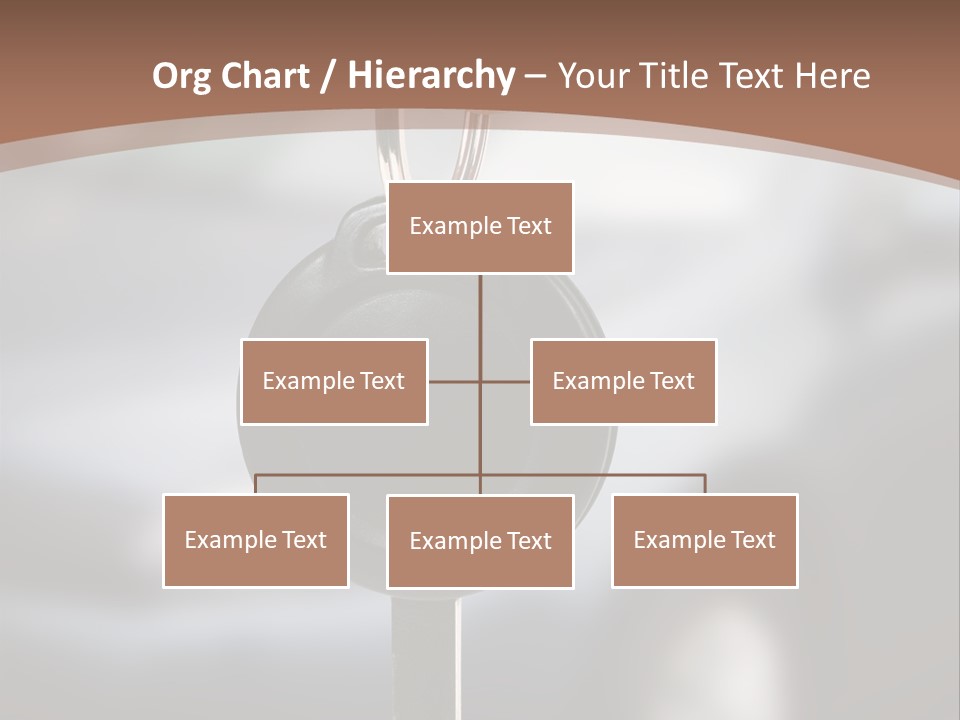 Org Chart / Hierarchy – Your Title Text Here

Example Text

Example Text

Example Text

Example Text

Example Text

Example Text